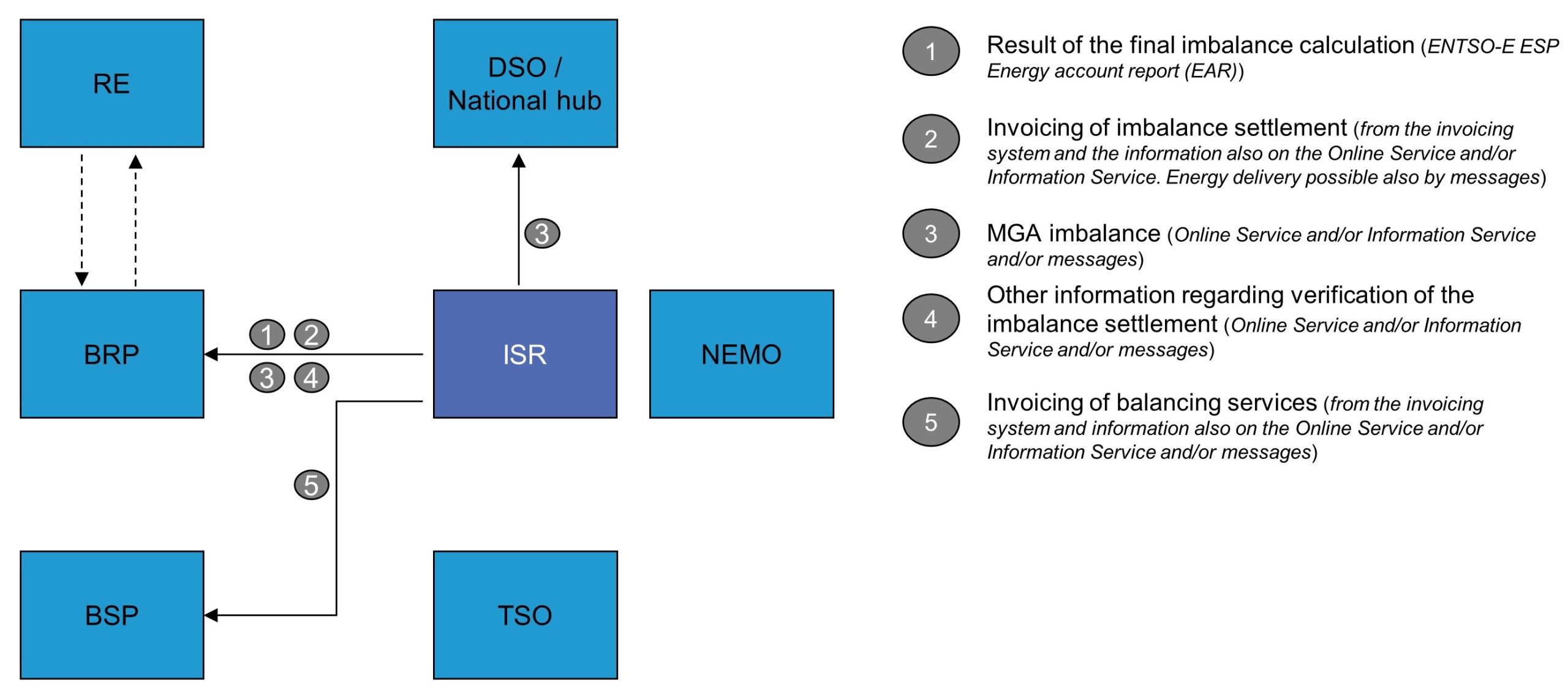 RE

DSO / National hub

3

BRP

1 2

3 4

ISR

NEMO

5

BSP

TSO

1 Result of the final imbalance calculation (ENTSO-E ESP Energy account report (EAR))

2 Invoicing of imbalance settlement (from the invoicing system and the information also on the Online Service and/or Information Service. Energy delivery possible also by messages)

3 MGA imbalance (Online Service and/or Information Service and/or messages)

4 Other information regarding verification of the imbalance settlement (Online Service and/or Information Service and/or messages)

5 Invoicing of balancing services (from the invoicing system and information also on the Online Service and/or Information Service and/or messages)